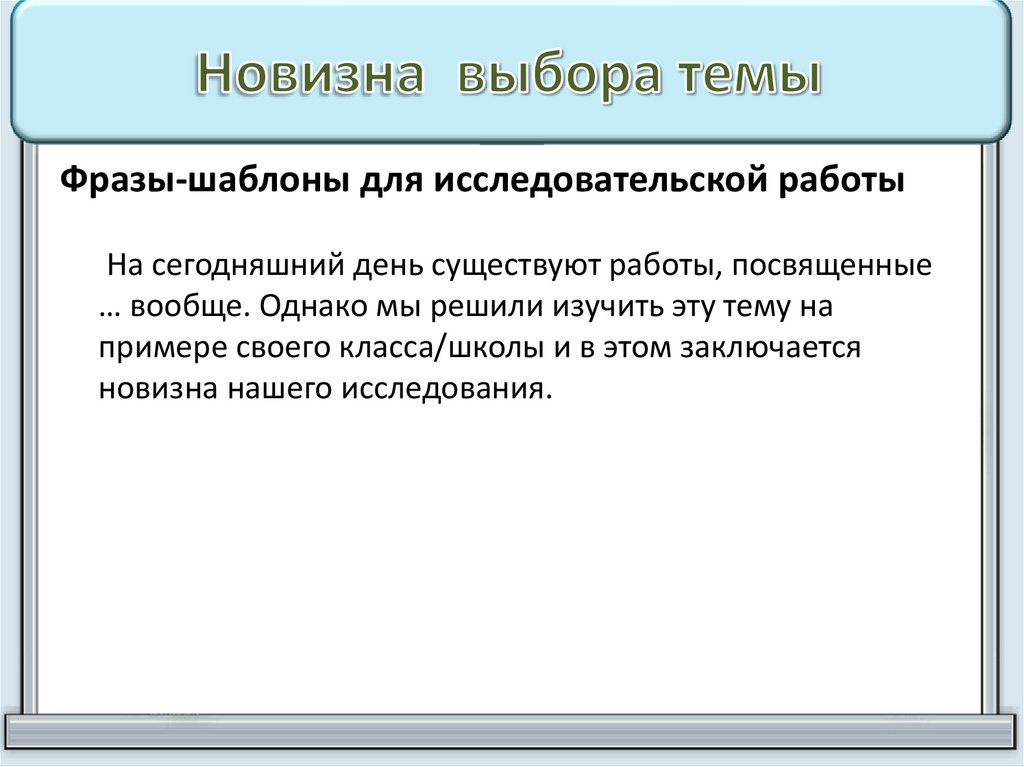 Новизна выбора темы

Фразы-шаблоны для исследовательской работы

На сегодняшний день существуют работы, посвященные … вообще. Однако мы решили изучить эту тему на примере своего класса/школы и в этом заключается новизна нашего исследования.